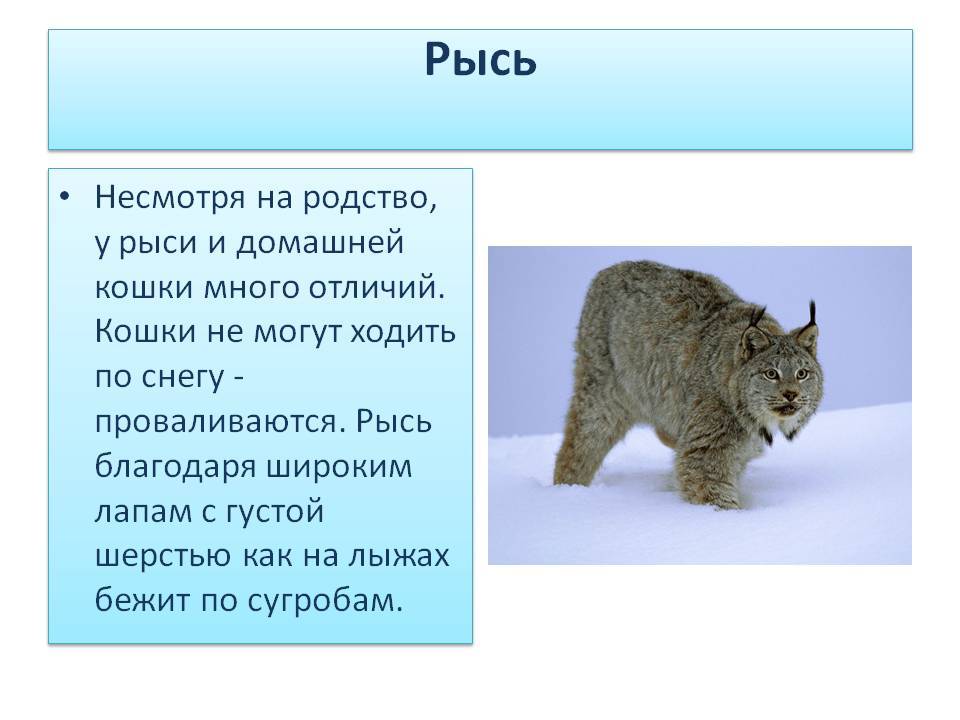 Рысь

• Несмотря на родство, у рыси и домашней кошки много отличий. Кошки не могут ходить по снегу - проваливаются. Рысь благодаря широким лапам с густой шерстью как на лыжах бежит по сугробам.